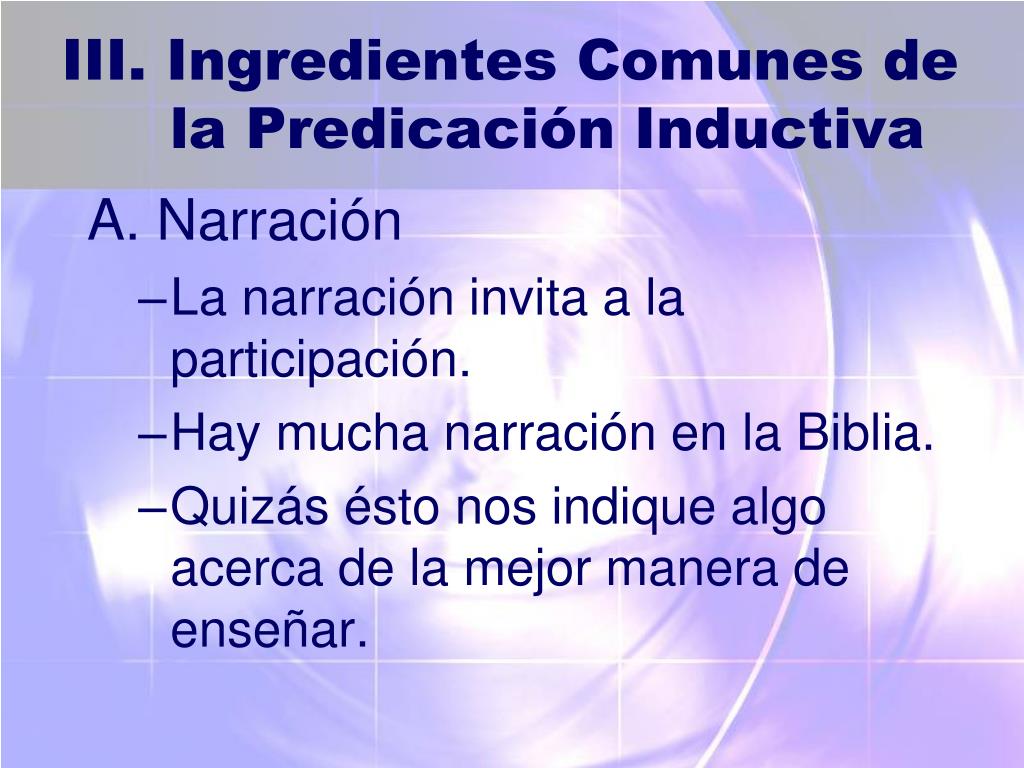 III. Ingredientes Comunes de la Predicación Inductiva

A. Narración

–La narración invita a la participación.

–Hay mucha narración en la Biblia.

–Quizás ésto nos indique algo acerca de la mejor manera de enseñar.